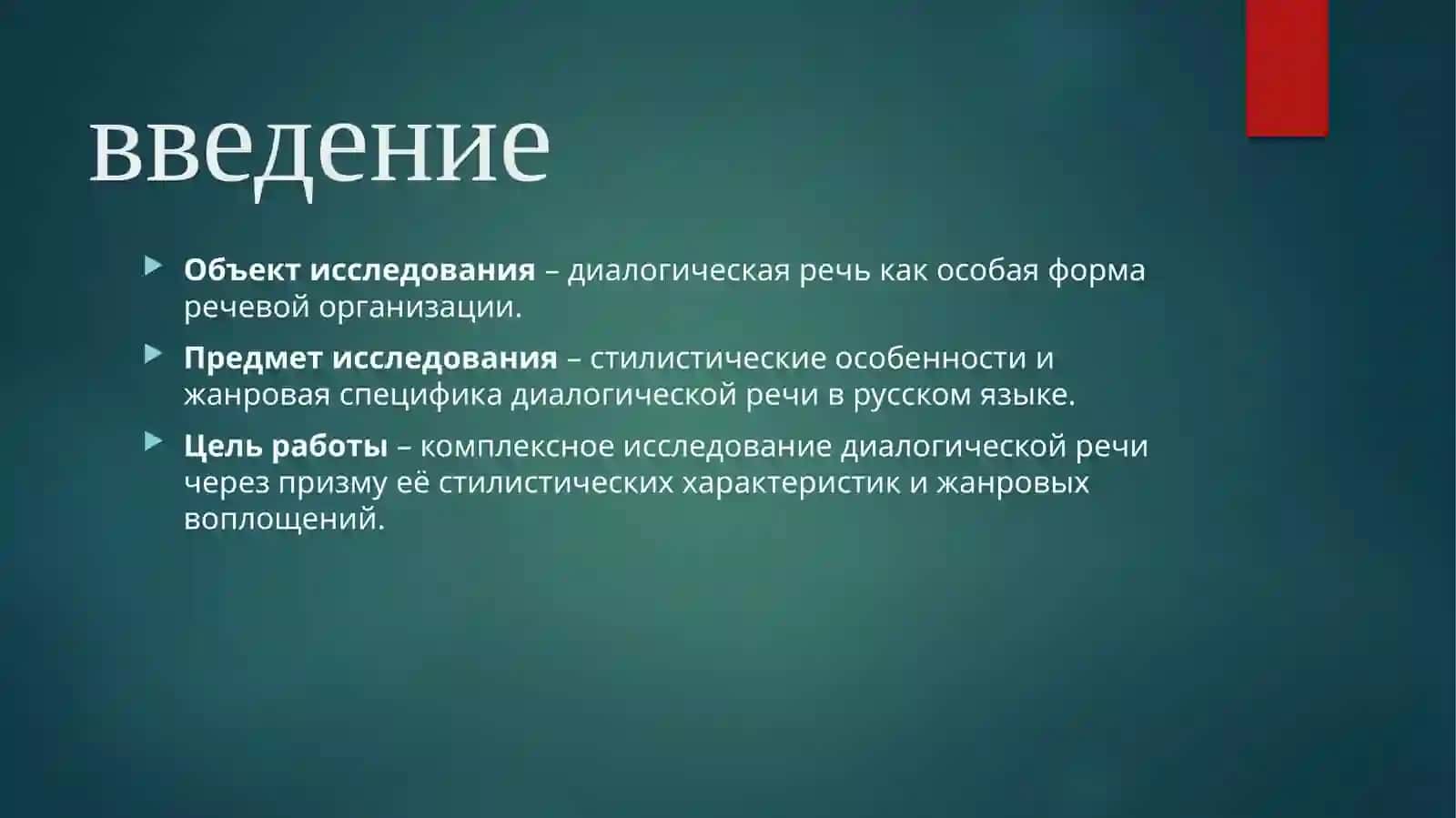 введение

▶ Объект исследования – диалогическая речь как особая форма речевой организации.

▶ Предмет исследования – стилистические особенности и жанровая специфика диалогической речи в русском языке.

▶ Цель работы – комплексное исследование диалогической речи через призму её стилистических характеристик и жанровых воплощений.